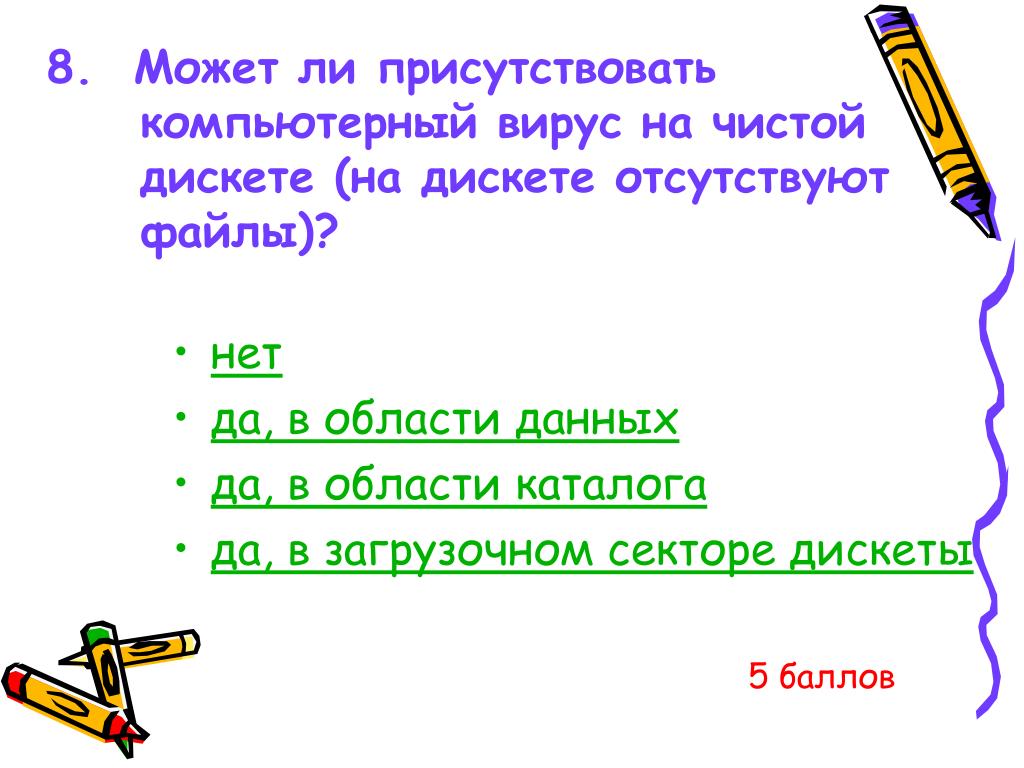 8. Может ли присутствовать компьютерный вирус на чистой дискете (на дискете отсутствуют файлы)?

• нет
• да, в области данных
• да, в области каталога
• да, в загрузочном секторе дискеты

5 баллов